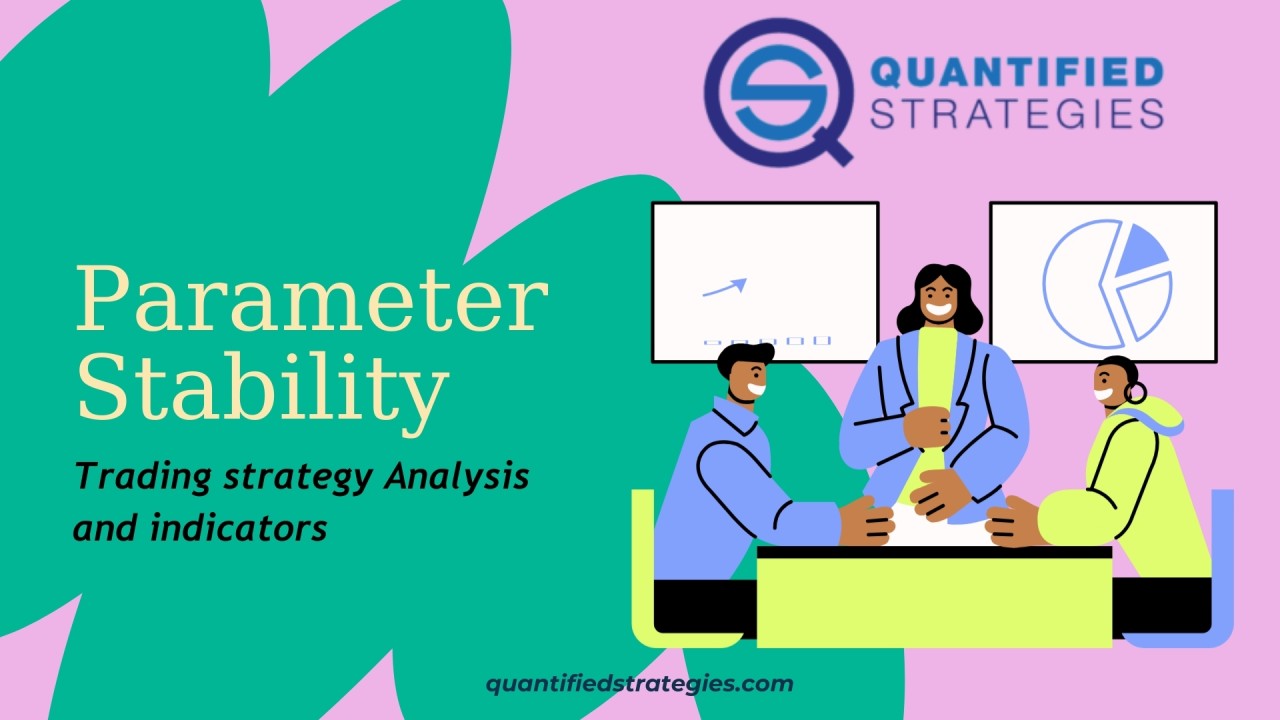 QUANTIFIED STRATEGIES

Parameter Stability

Trading strategy Analysis and indicators

quantifiedstrategies.com